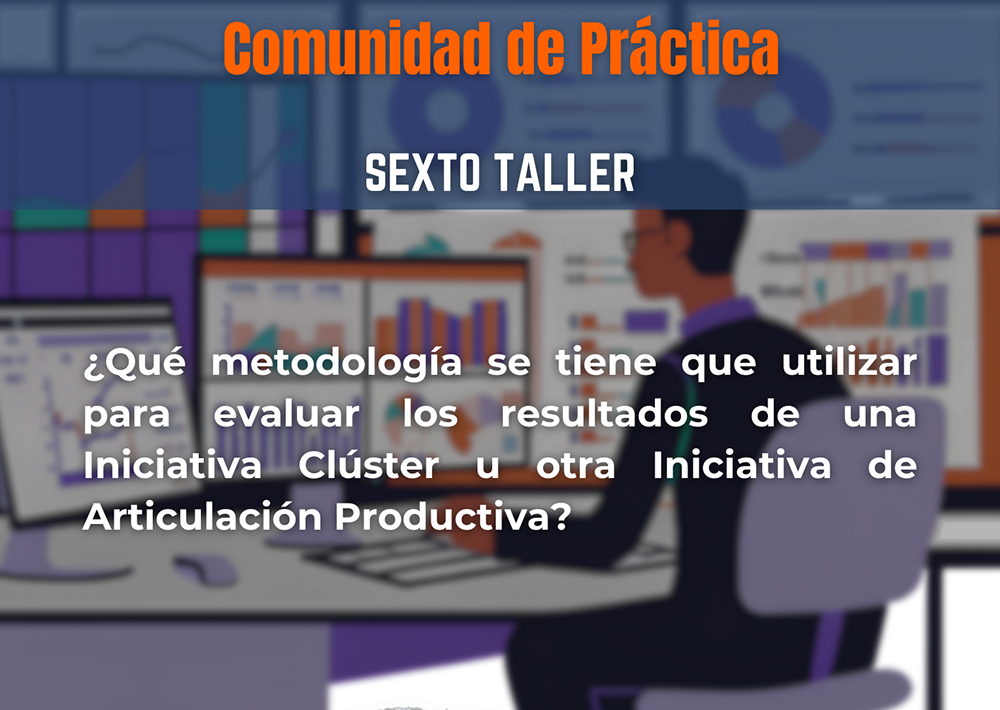 Comunidad de Práctica

SEXTO TALLER

¿Qué metodología se tiene que utilizar para evaluar los resultados de una Iniciativa Clúster u otra Iniciativa de Articulación Productiva?